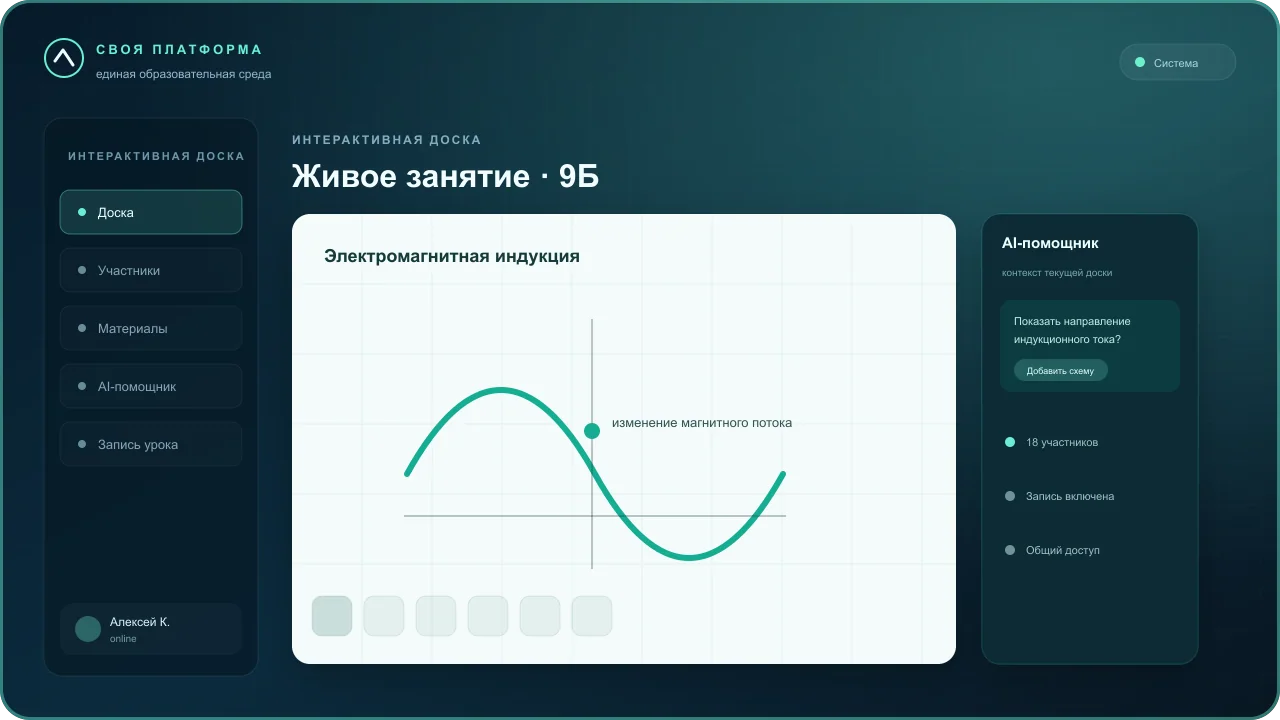 СВОЯ ПЛАТФОРМА
единая образовательная среда

Система

ИНТЕРАКТИВНАЯ ДОСКА

Доска
Участники
Материалы
AI-помощник
Запись урока

Алексей К.
online

ИНТЕРАКТИВНАЯ ДОСКА
Живое занятие · 9Б

Электромагнитная индукция

изменение магнитного потока

AI-помощник
контекст текущей доски

Показать направление индукционного тока?
Добавить схему

18 участников
Запись включена
Общий доступ